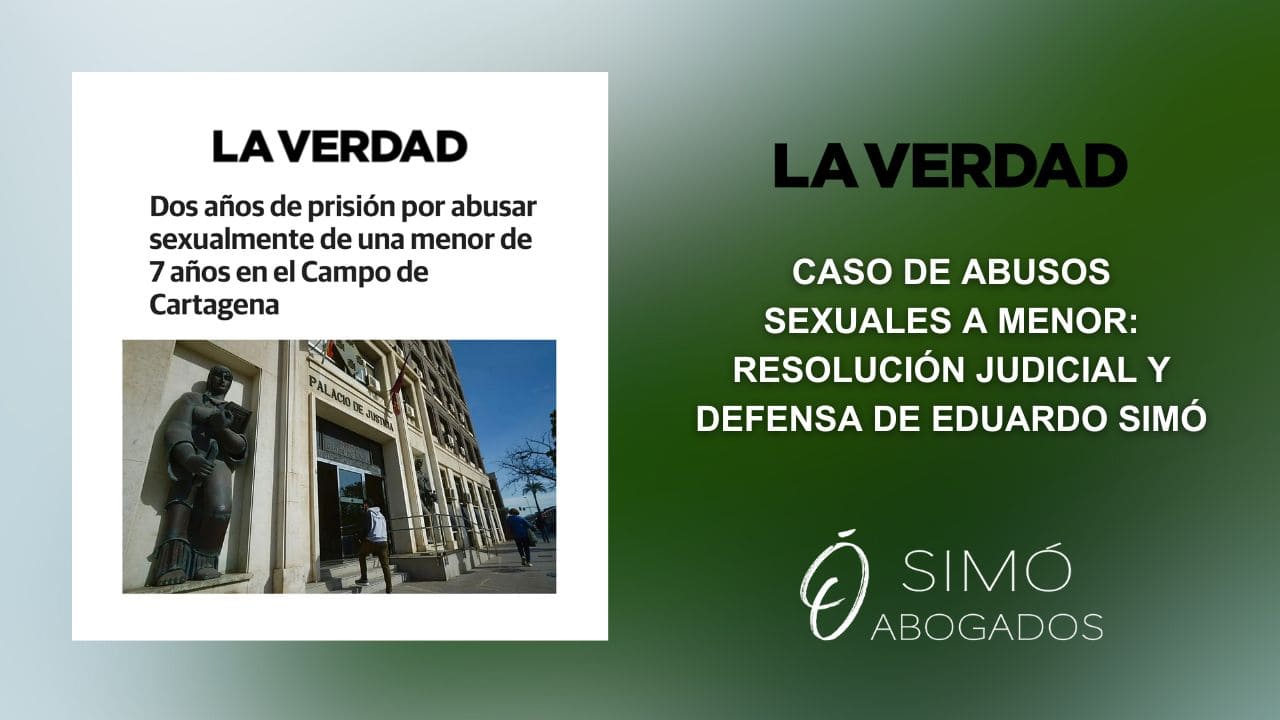 LA VERDAD

Dos años de prisión por abusar sexualmente de una menor de 7 años en el Campo de Cartagena

PALACIO DE JUSTICIA

LA VERDAD

CASO DE ABUSOS SEXUALES A MENOR: RESOLUCIÓN JUDICIAL Y DEFENSA DE EDUARDO SIMÓ

SIMÓ
ABOGADOS